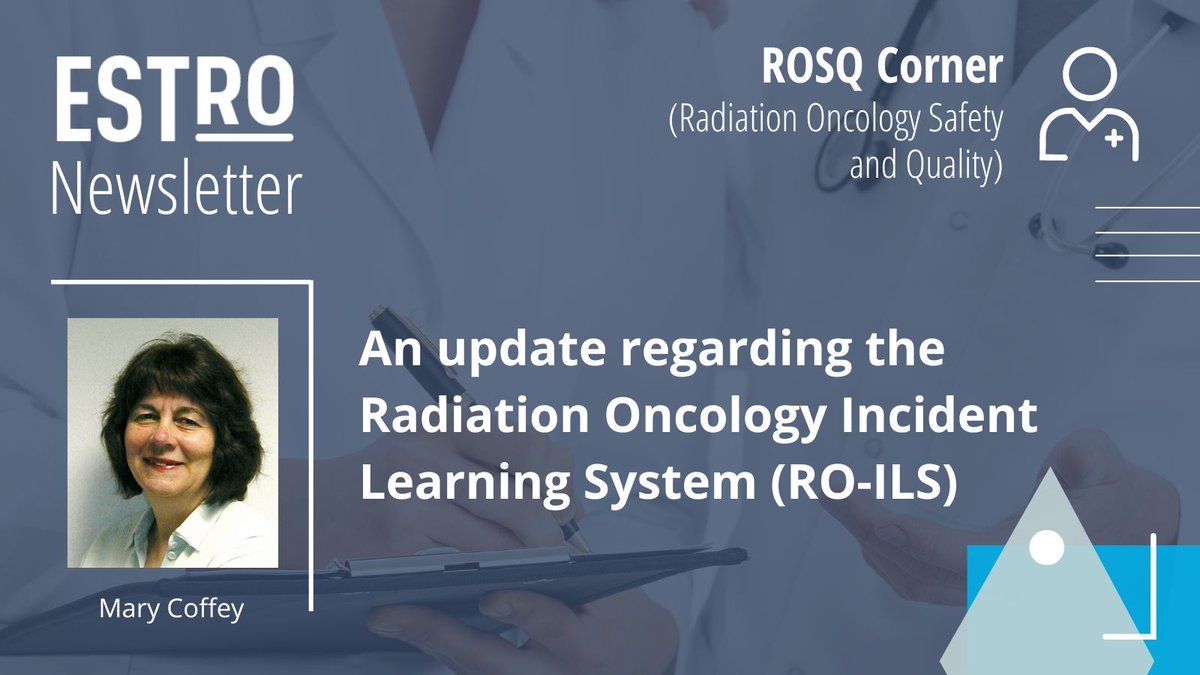 ESTRO
Newsletter

ROSQ Corner
(Radiation Oncology Safety and Quality)

An update regarding the Radiation Oncology Incident Learning System (RO-ILS)

Mary Coffey